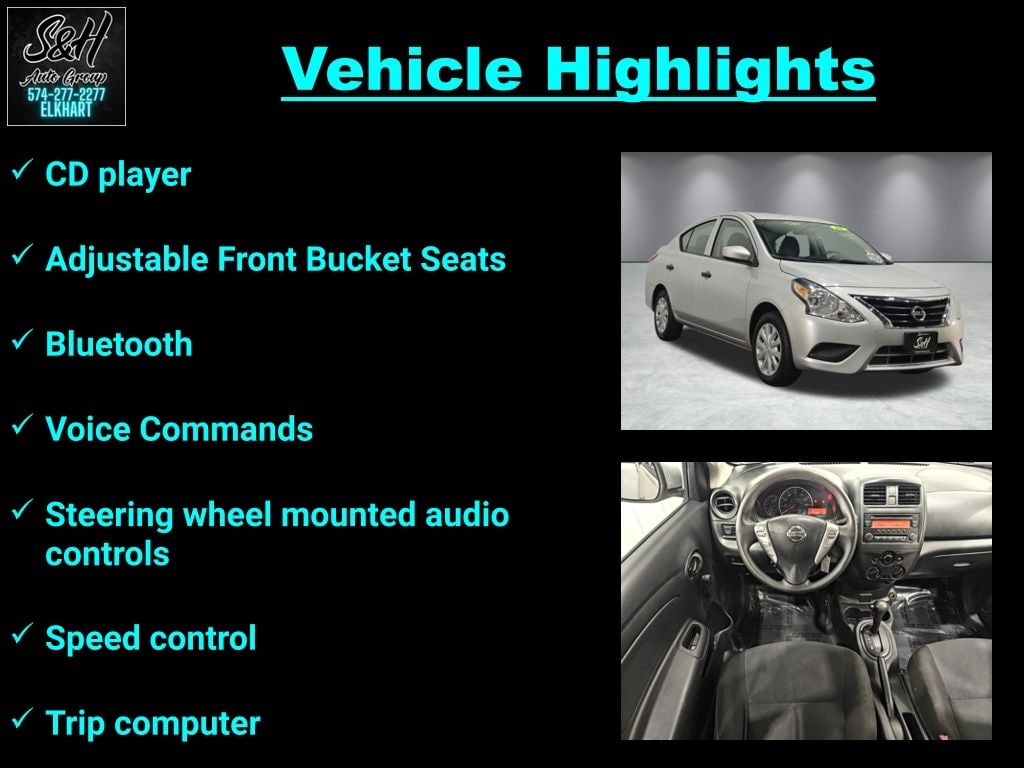 S&H
Auto Group
574-277-2277
ELKHART

Vehicle Highlights

✓ CD player

✓ Adjustable Front Bucket Seats

✓ Bluetooth

✓ Voice Commands

✓ Steering wheel mounted audio controls

✓ Speed control

✓ Trip computer

S&H